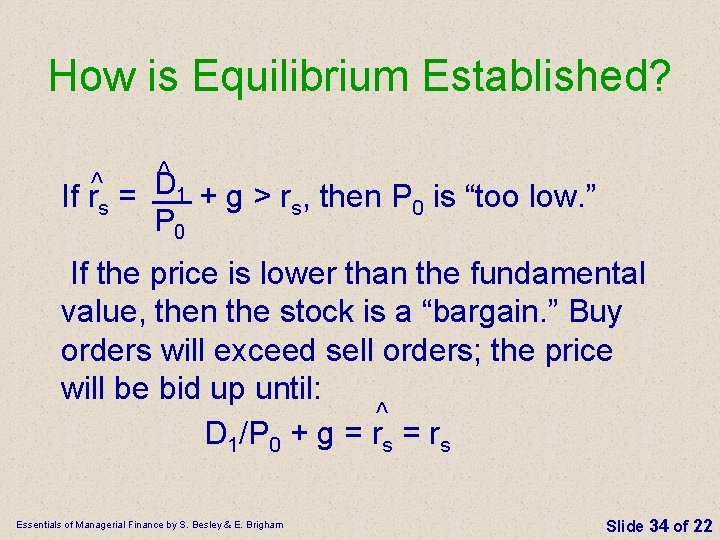 How is Equilibrium Established?

If $\hat{r}_s = \frac{\hat{D}_1}{P_0} + g > r_s$, then $P_0$ is “too low.”

If the price is lower than the fundamental value, then the stock is a “bargain.” Buy orders will exceed sell orders; the price will be bid up until:

$D_1/P_0 + g = \hat{r}_s = r_s$

Essentials of Managerial Finance by S. Besley & E. Brigham

Slide 34 of 22